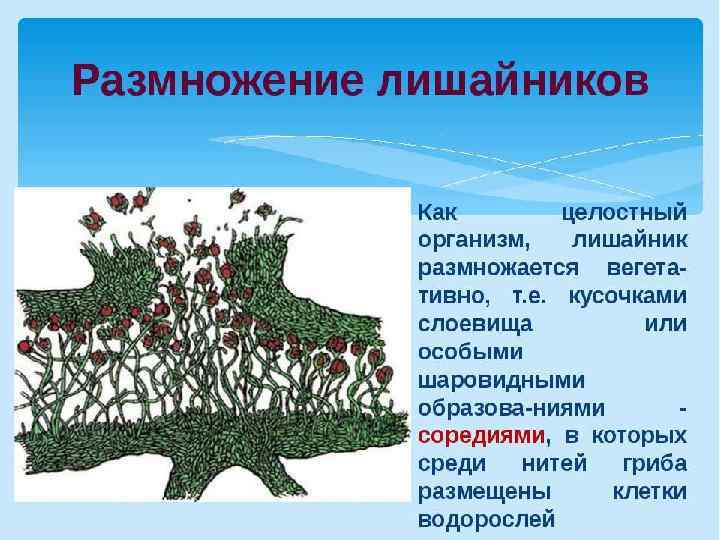 Размножение лишайников

Как целостный организм, лишайник размножается вегетативно, т.е. кусочками слоевища или особыми шаровидными образова-ниями - соредиями, в которых среди нитей гриба размещены клетки водорослей